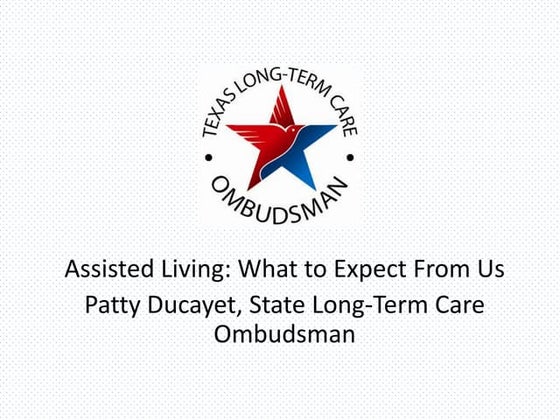 TEXAS LONG-TERM CARE • OMBUDSMAN •

Assisted Living: What to Expect From Us

Patty Ducayet, State Long-Term Care Ombudsman